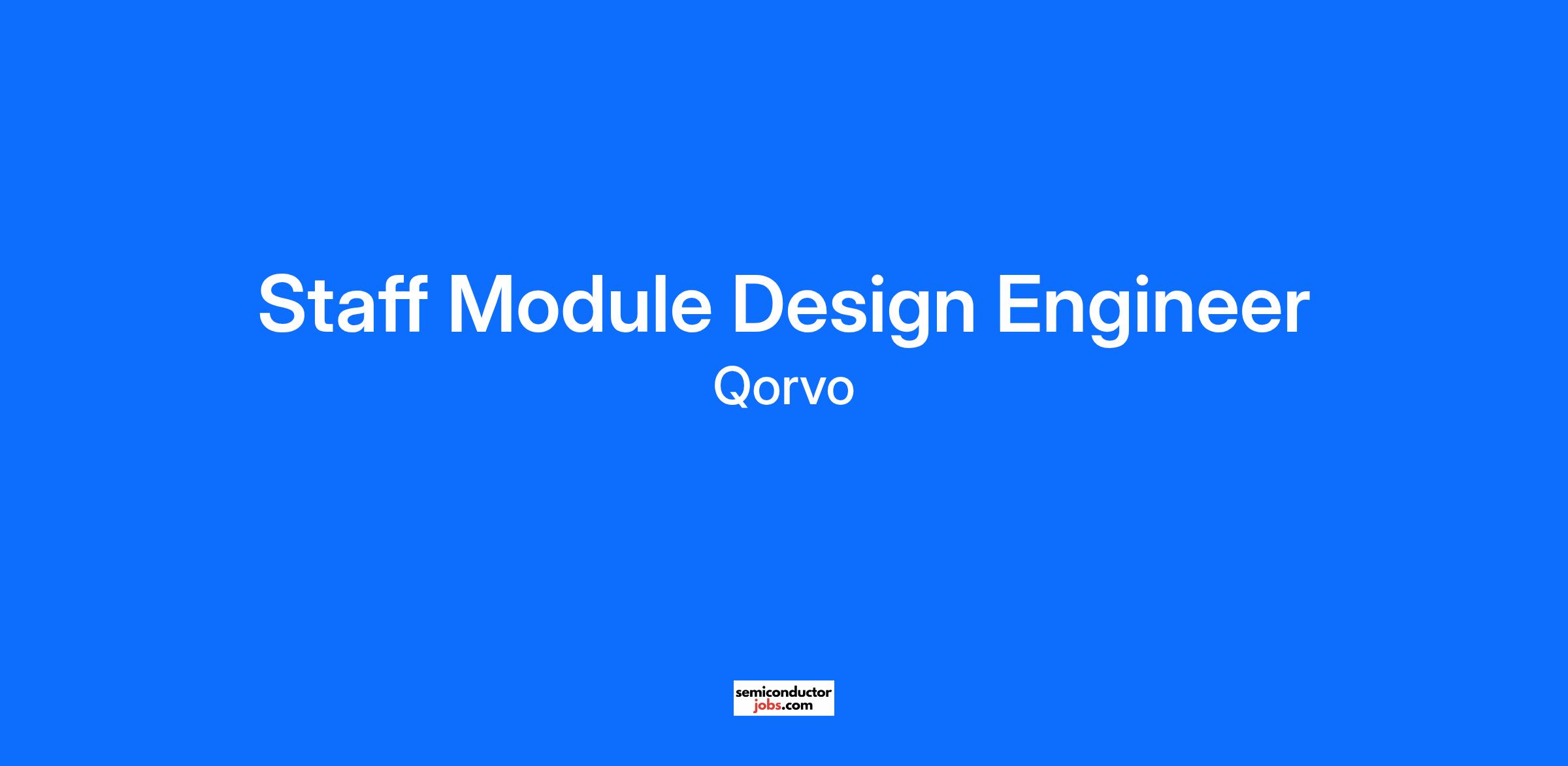 Staff Module Design Engineer
Qorvo

semiconductor
jobs.com